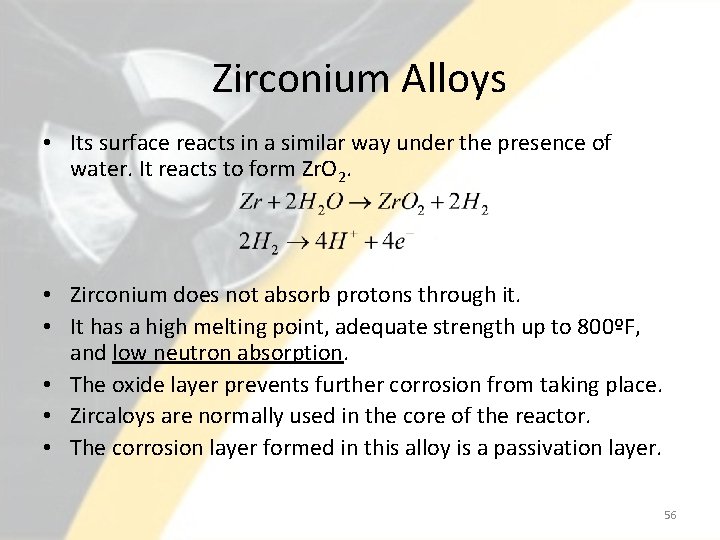 Zirconium Alloys

• Its surface reacts in a similar way under the presence of water. It reacts to form $ZrO_2$.

$Zr + 2H_2O \rightarrow ZrO_2 + 2H_2$

$2H_2 \rightarrow 4H^+ + 4e^-$

• Zirconium does not absorb protons through it.
• It has a high melting point, adequate strength up to 800ºF, and low neutron absorption.
• The oxide layer prevents further corrosion from taking place.
• Zircaloys are normally used in the core of the reactor.
• The corrosion layer formed in this alloy is a passivation layer.

56